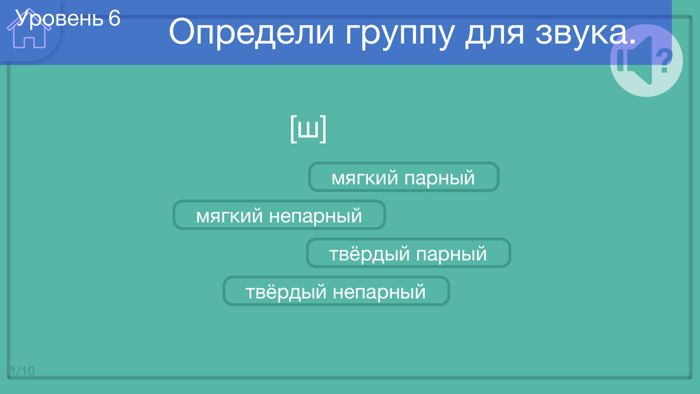 Уровень 6

Определи группу для звука.

?

[ш]

мягкий парный

мягкий непарный

твёрдый парный

твёрдый непарный

1/10